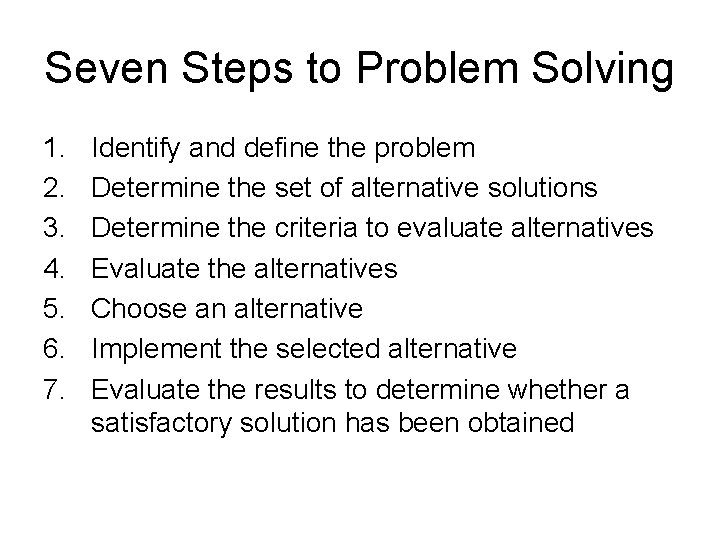 Seven Steps to Problem Solving

1. Identify and define the problem
2. Determine the set of alternative solutions
3. Determine the criteria to evaluate alternatives
4. Evaluate the alternatives
5. Choose an alternative
6. Implement the selected alternative
7. Evaluate the results to determine whether a satisfactory solution has been obtained